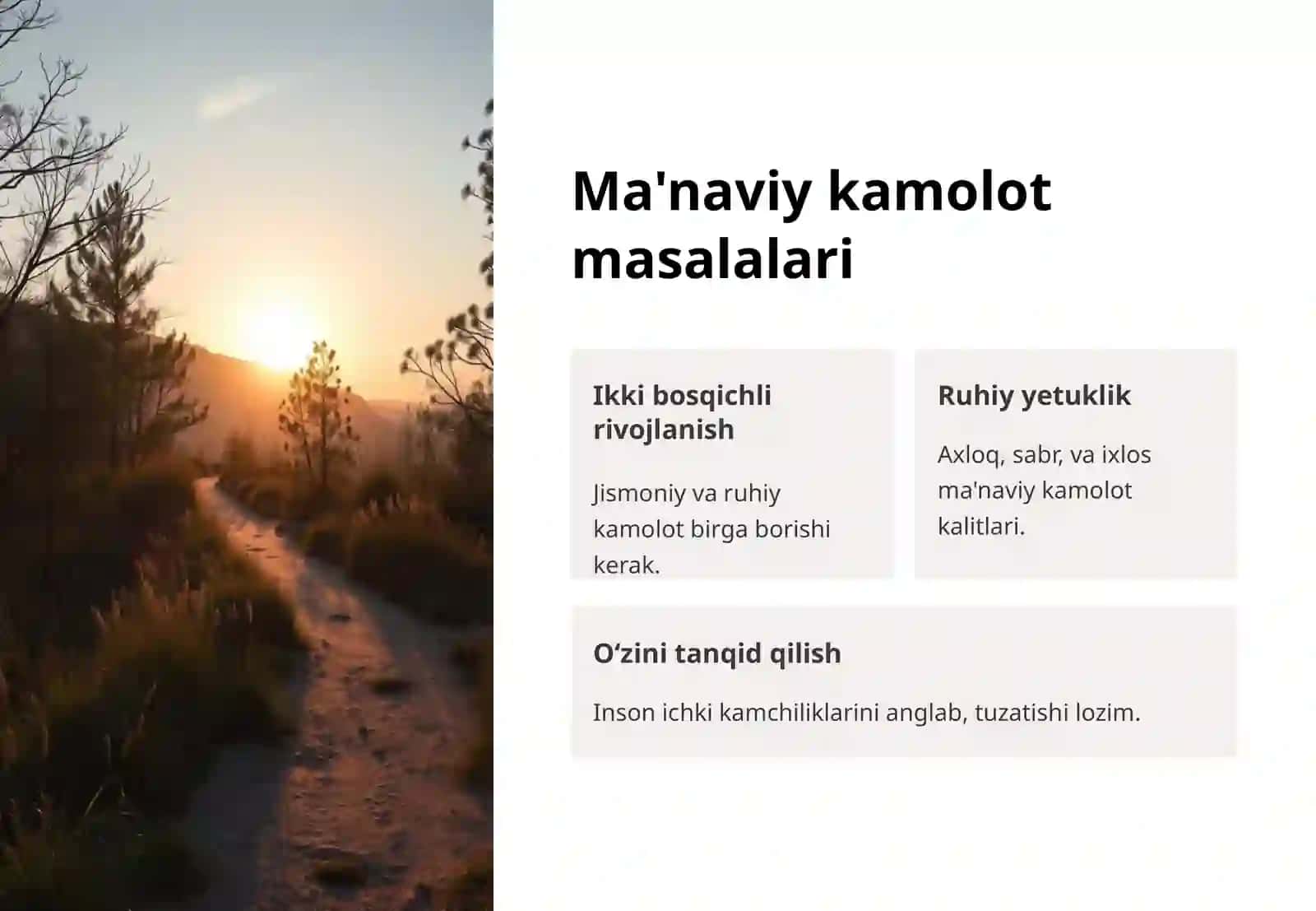 Ma'naviy kamolot masalalari

Ikki bosqichli rivojlanish

Jismoniy va ruhiy kamolot birga borishi kerak.

Ruhiy yetuklik

Axloq, sabr, va ixlos ma'naviy kamolot kalitlari.

O‘zini tanqid qilish

Inson ichki kamchiliklarini anglab, tuzatishi lozim.